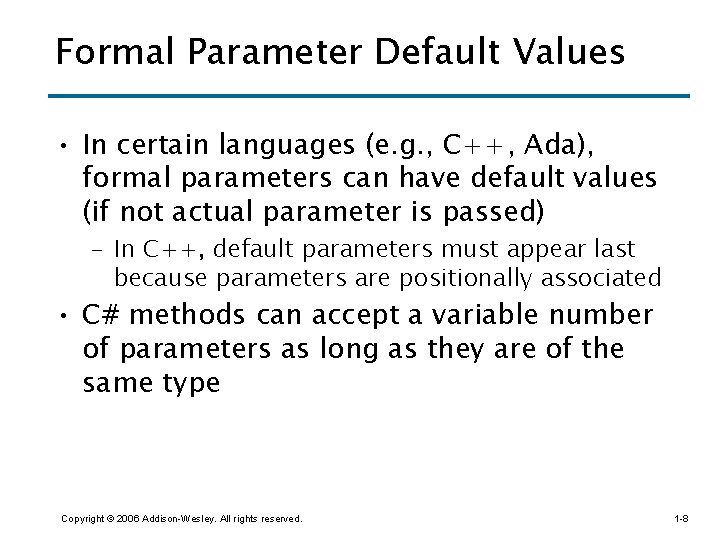 Formal Parameter Default Values

• In certain languages (e.g., C++, Ada), formal parameters can have default values (if not actual parameter is passed)

– In C++, default parameters must appear last because parameters are positionally associated

• C# methods can accept a variable number of parameters as long as they are of the same type

Copyright © 2006 Addison-Wesley. All rights reserved.

1-8